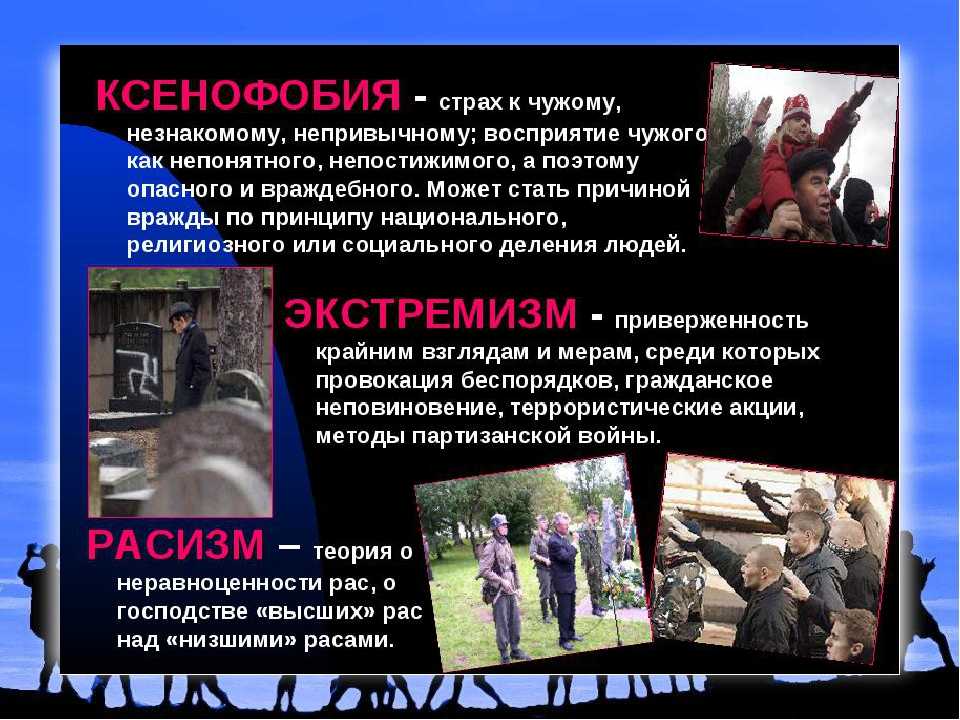 КСЕНОФОБИЯ - страх к чужому, незнакомому, непривычному; восприятие чужого как непонятного, непостижимого, а поэтому опасного и враждебного. Может стать причиной вражды по принципу национального, религиозного или социального деления людей.

ЭКСТРЕМИЗМ - приверженность крайним взглядам и мерам, среди которых провокация беспорядков, гражданское неповиновение, террористические акции, методы партизанской войны.

РАСИЗМ – теория о неравноценности рас, о господстве «высших» рас над «низшими» расами.